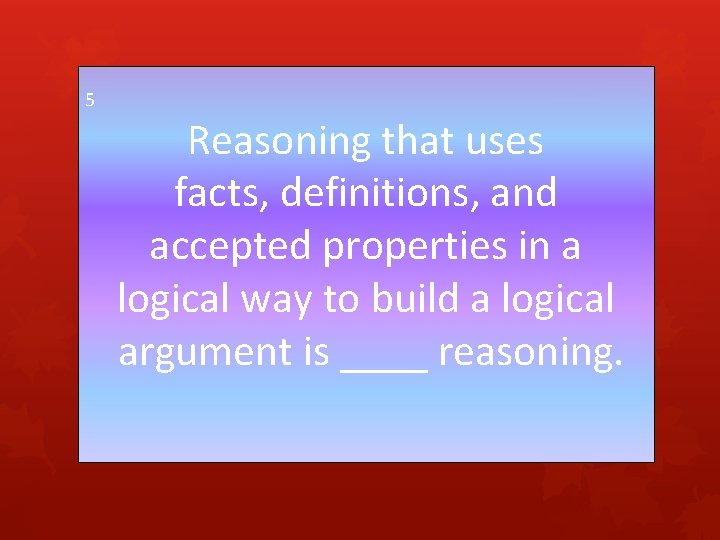 5

Reasoning that uses facts, definitions, and accepted properties in a logical way to build a logical argument is ____ reasoning.